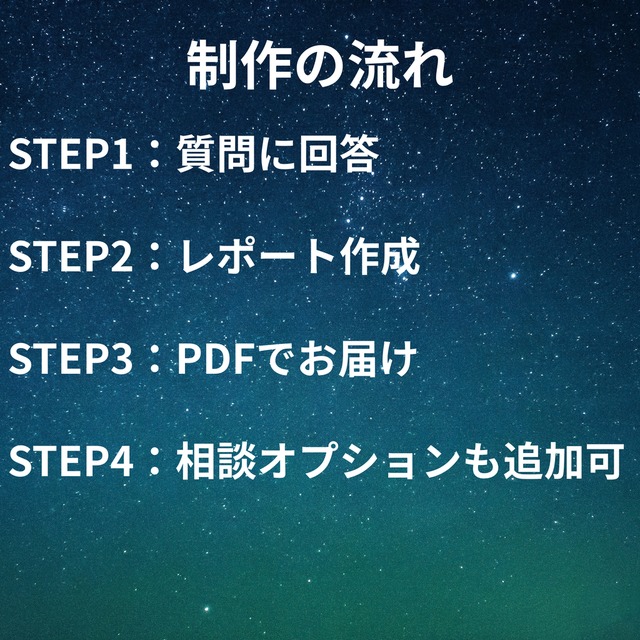 制作の流れ

STEP1：質問に回答

STEP2：レポート作成

STEP3：PDFでお届け

STEP4：相談オプションも追加可